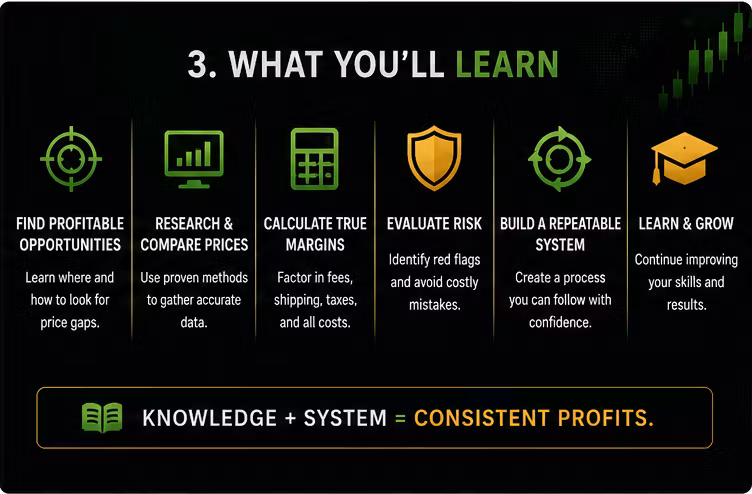 3. WHAT YOU'LL LEARN

FIND PROFITABLE OPPORTUNITIES
Learn where and how to look for price gaps.

RESEARCH & COMPARE PRICES
Use proven methods to gather accurate data.

CALCULATE TRUE MARGINS
Factor in fees, shipping, taxes, and all costs.

EVALUATE RISK
Identify red flags and avoid costly mistakes.

BUILD A REPEATABLE SYSTEM
Create a process you can follow with confidence.

LEARN & GROW
Continue improving your skills and results.

KNOWLEDGE + SYSTEM = CONSISTENT PROFITS.